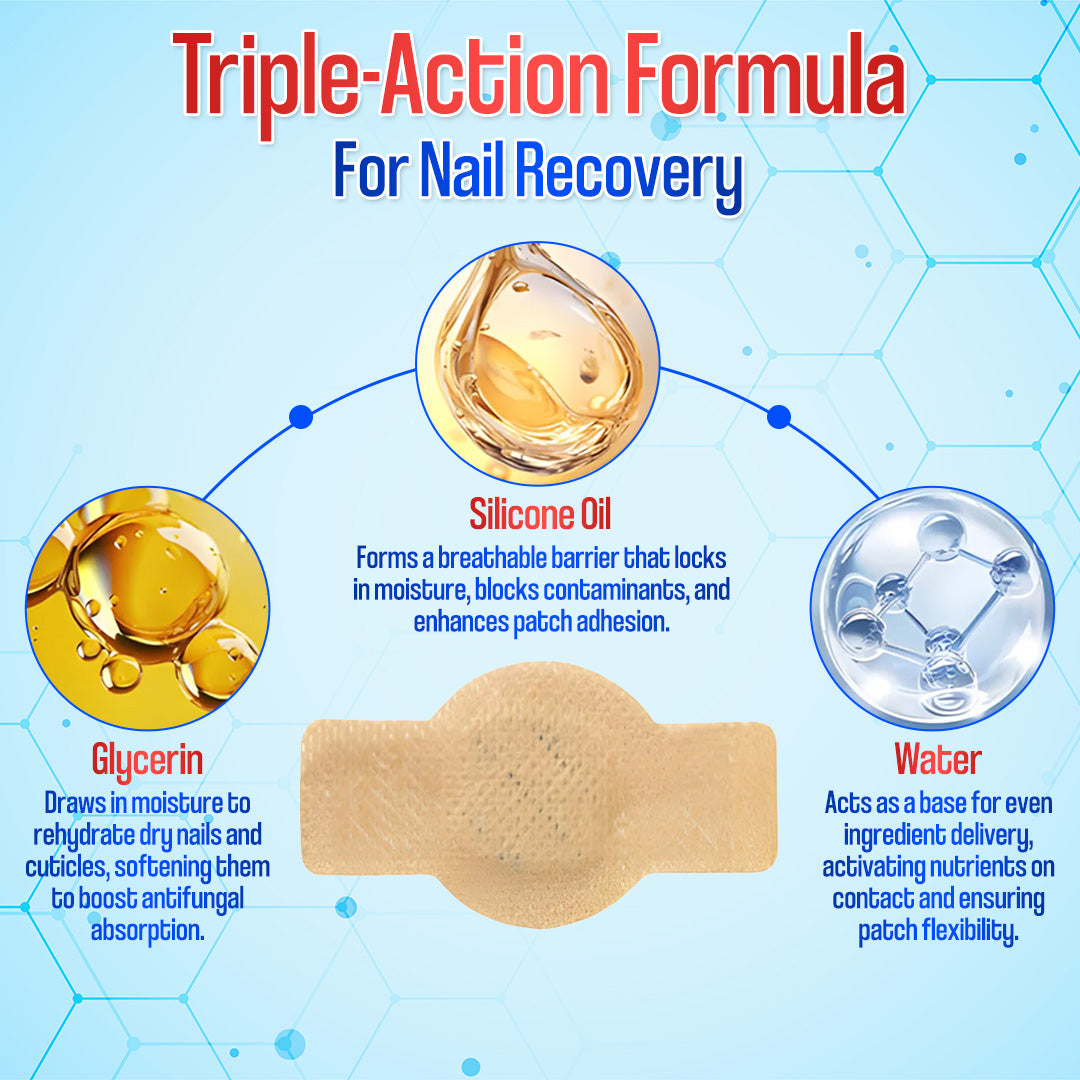 Triple-Action Formula
For Nail Recovery

Silicone Oil
Forms a breathable barrier that locks in moisture, blocks contaminants, and enhances patch adhesion.

Glycerin
Draws in moisture to rehydrate dry nails and cuticles, softening them to boost antifungal absorption.

Water
Acts as a base for even ingredient delivery, activating nutrients on contact and ensuring patch flexibility.